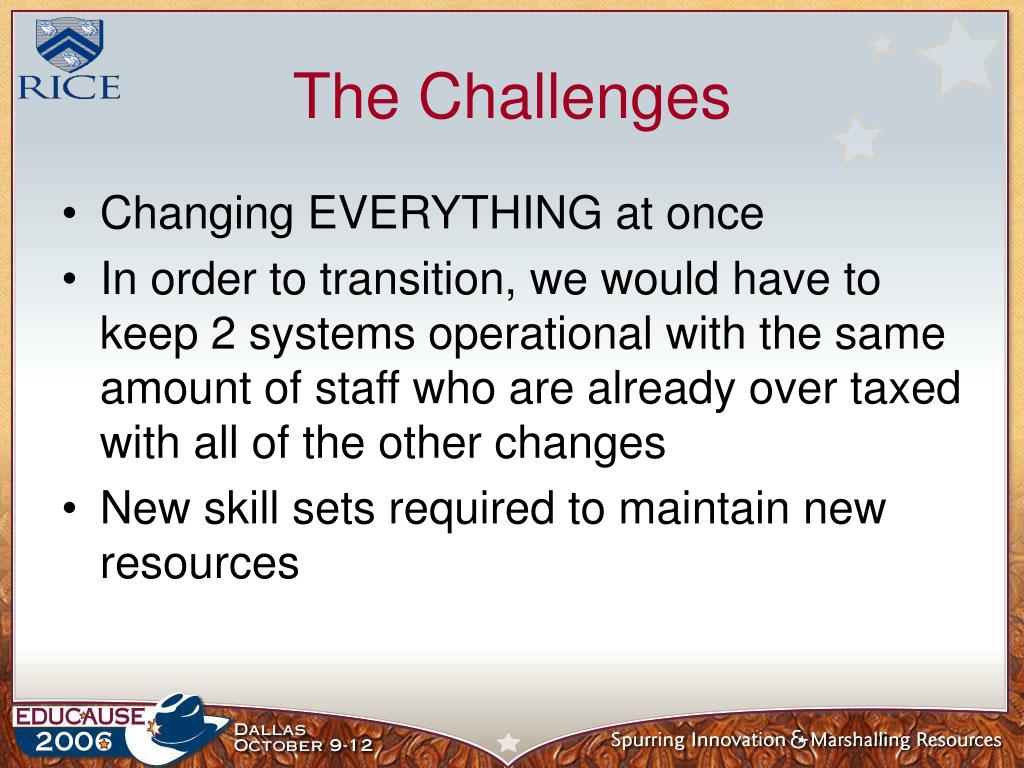 RICE

The Challenges

• Changing EVERYTHING at once
• In order to transition, we would have to keep 2 systems operational with the same amount of staff who are already over taxed with all of the other changes
• New skill sets required to maintain new resources

EDUCAUSE 2006
DALLAS
OCTOBER 9-12
Spurring Innovation & Marshalling Resources